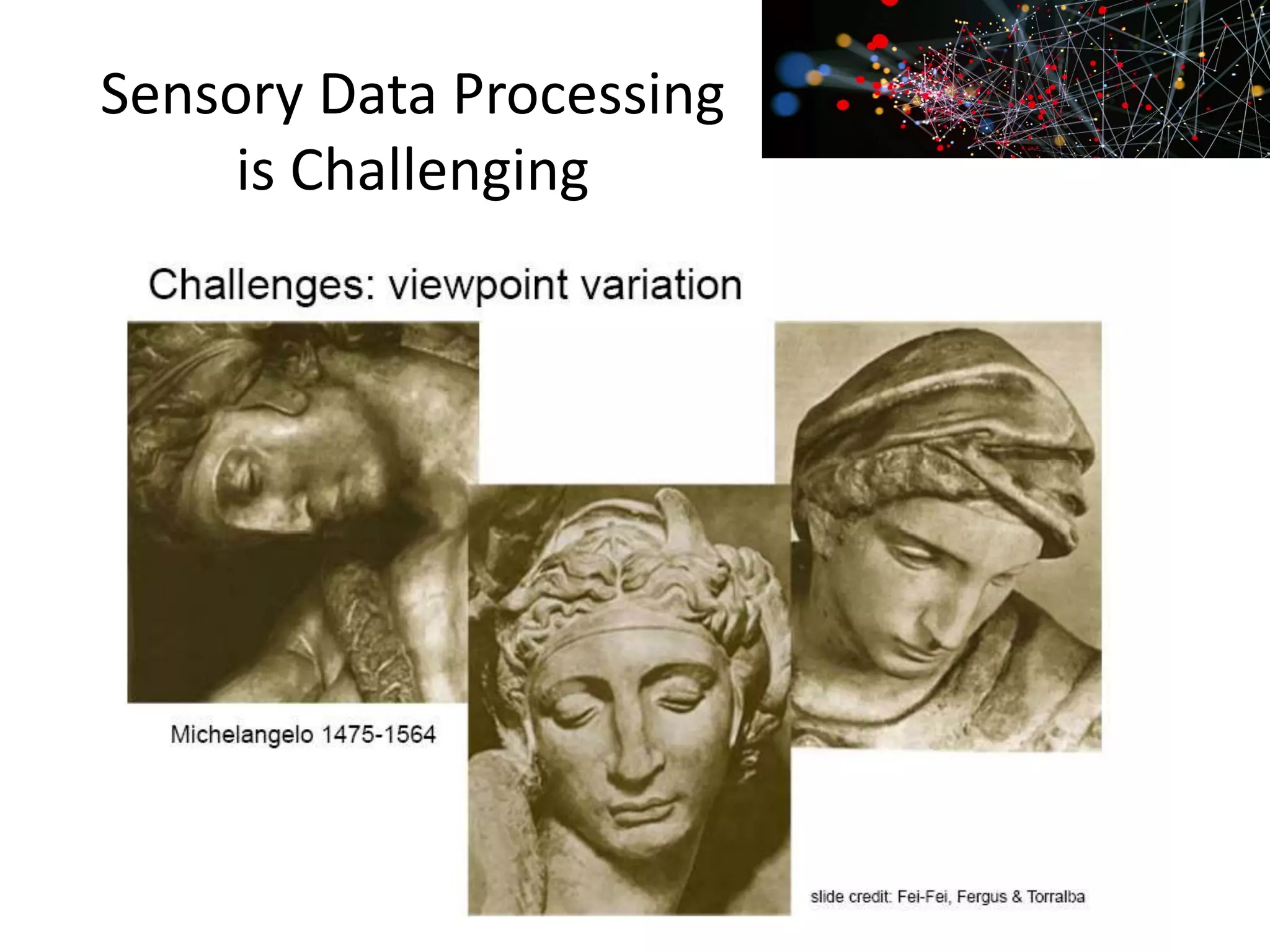 Sensory Data Processing is Challenging

Challenges: viewpoint variation

Michelangelo 1475-1564

slide credit: Fei-Fei, Fergus & Torralba